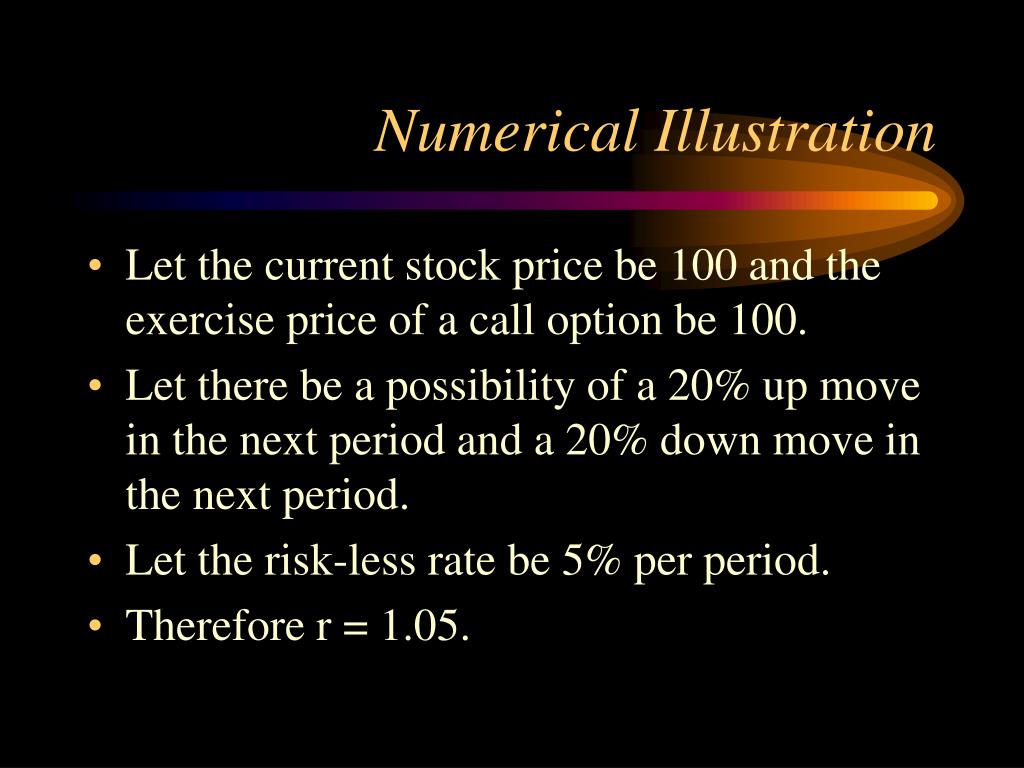 Numerical Illustration

• Let the current stock price be 100 and the exercise price of a call option be 100.
• Let there be a possibility of a 20% up move in the next period and a 20% down move in the next period.
• Let the risk-less rate be 5% per period.
• Therefore r = 1.05.